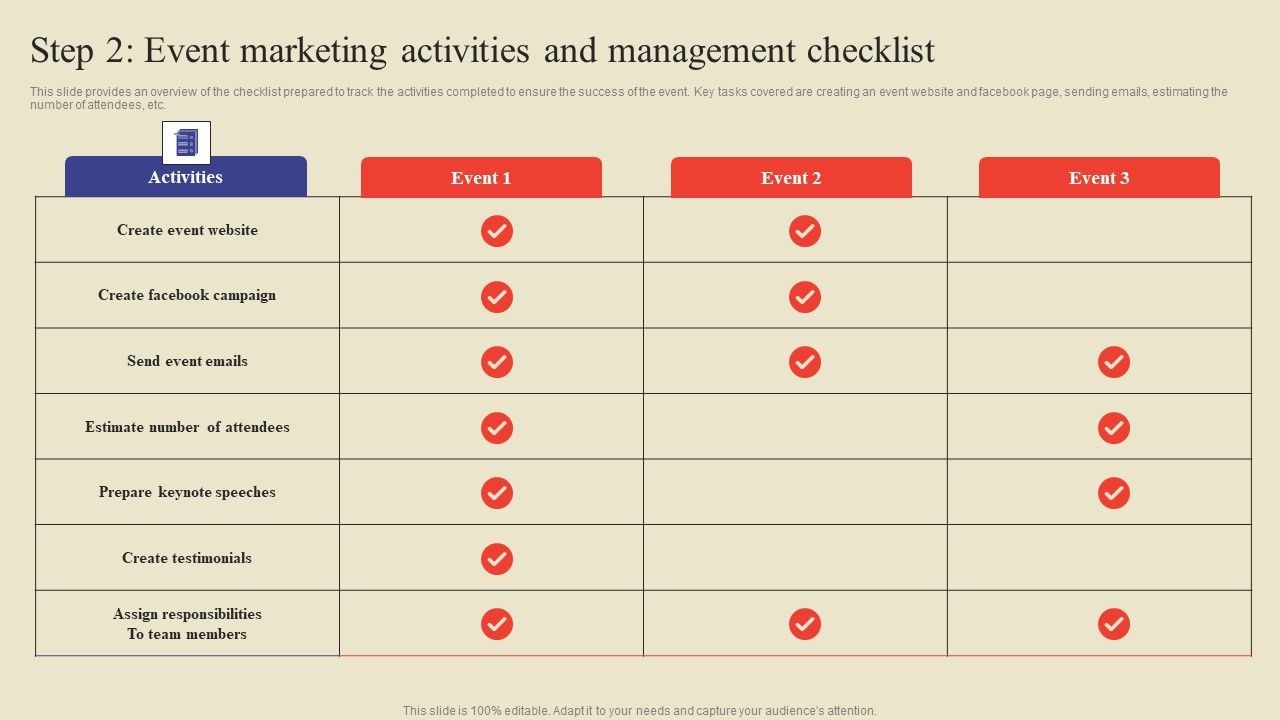 Step 2: Event marketing activities and management checklist

This slide provides an overview of the checklist prepared to track the activities completed to ensure the success of the event. Key tasks covered are creating an event website and facebook page, sending emails, estimating the number of attendees, etc.

| Activities | Event 1 | Event 2 | Event 3 |
|---|---|---|---|
| Create event website | ✓ | ✓ | |
| Create facebook campaign | ✓ | ✓ | |
| Send event emails | ✓ | ✓ | ✓ |
| Estimate number of attendees | ✓ | | ✓ |
| Prepare keynote speeches | ✓ | | ✓ |
| Create testimonials | ✓ | | |
| Assign responsibilities To team members | ✓ | ✓ | ✓ |

This slide is 100% editable. Adapt it to your needs and capture your audience's attention.